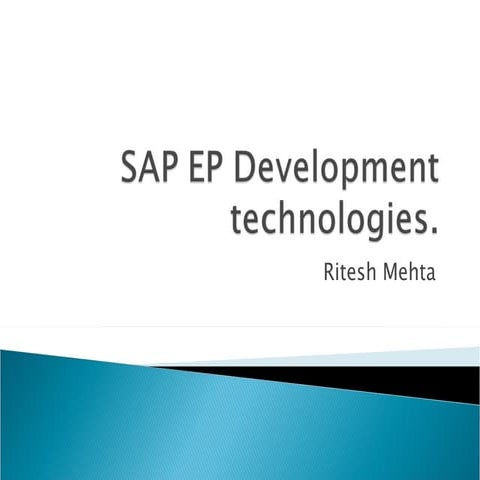 SAP EP Development technologies.

Ritesh Mehta